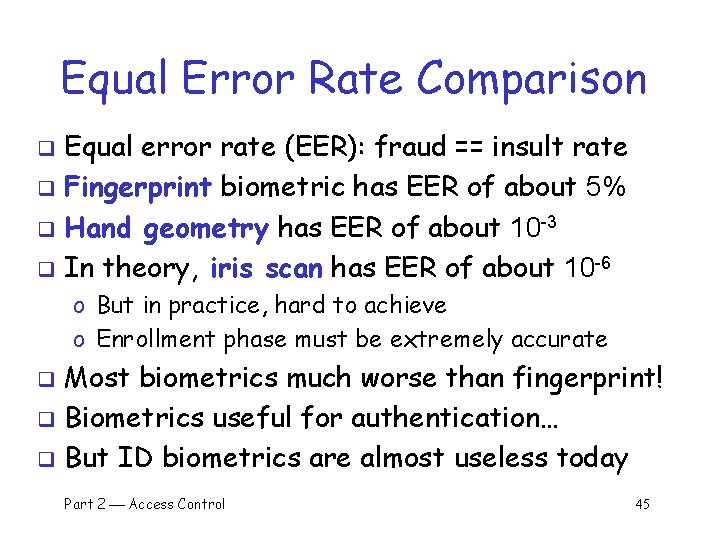 Equal Error Rate Comparison

❑ Equal error rate (EER): fraud == insult rate
❑ Fingerprint biometric has EER of about 5%
❑ Hand geometry has EER of about $10^{-3}$
❑ In theory, iris scan has EER of about $10^{-6}$
o But in practice, hard to achieve
o Enrollment phase must be extremely accurate
❑ Most biometrics much worse than fingerprint!
❑ Biometrics useful for authentication…
❑ But ID biometrics are almost useless today

Part 2 — Access Control
45